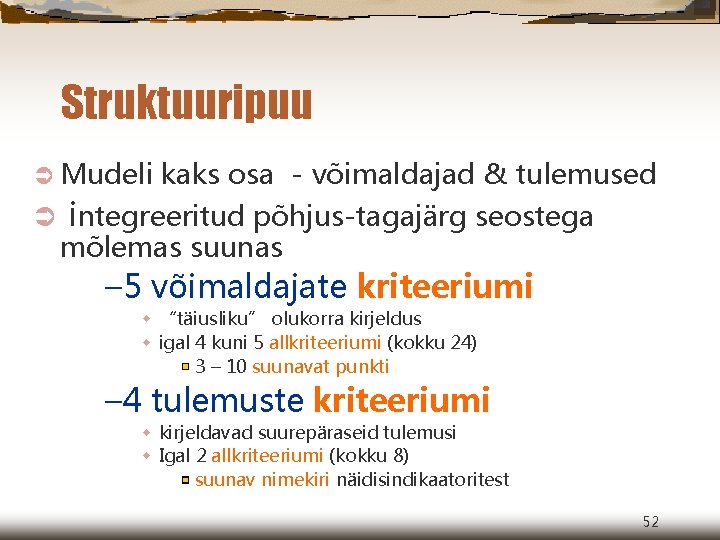 Struktuuripuu

Mudeli kaks osa - võimaldajad & tulemused

İntegreeritud põhjus-tagajärg seostega mõlemas suunas

–5 võimaldajate kriteeriumi

"täiusliku" olukorra kirjeldus

igal 4 kuni 5 allkriteeriumi (kokku 24)

3 – 10 suunavat punkti

–4 tulemuste kriteeriumi

kirjeldavad suurepäraseid tulemusi

Igal 2 allkriteeriumi (kokku 8)

suunav nimekiri näidisindikaatoritest

52